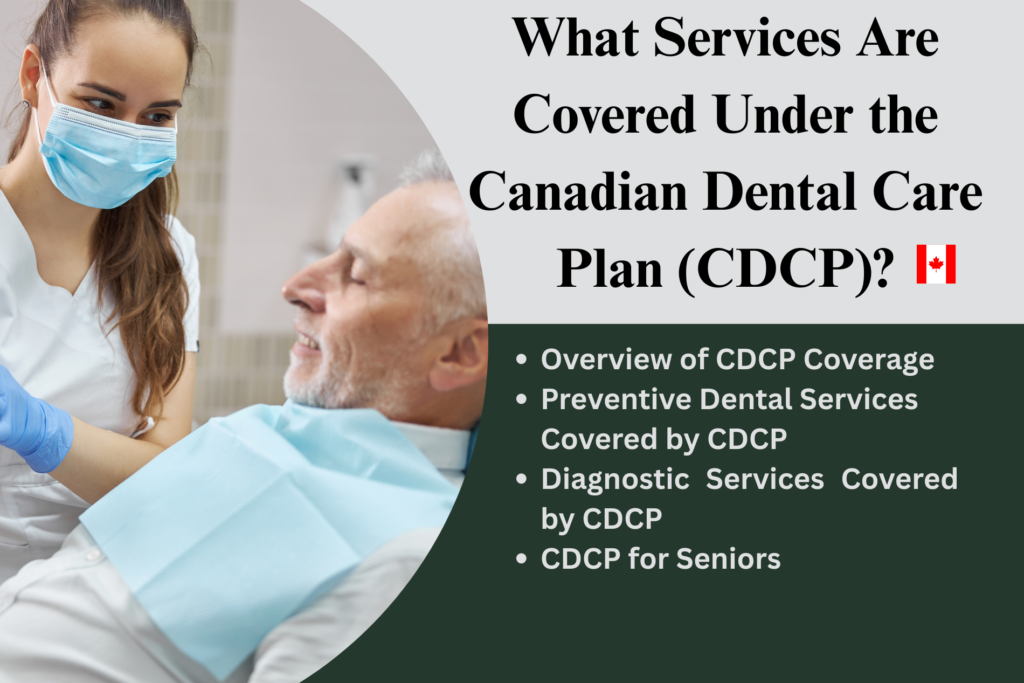 What Services Are Covered Under the Canadian Dental Care Plan (CDCP)?

• Overview of CDCP Coverage
• Preventive Dental Services Covered by CDCP
• Diagnostic Services Covered by CDCP
• CDCP for Seniors